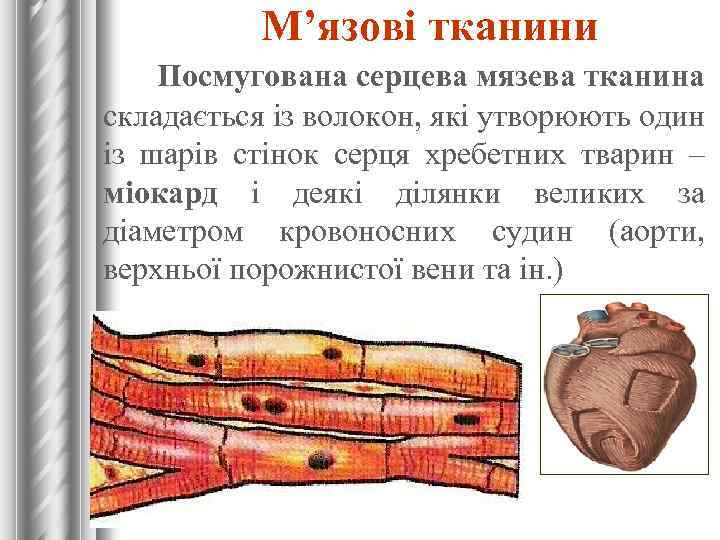 М’язові тканини

Посмугована серцева мязева тканина складається із волокон, які утворюють один із шарів стінок серця хребетних тварин – міокард і деякі ділянки великих за діаметром кровоносних судин (аорти, верхньої порожнистої вени та ін.)